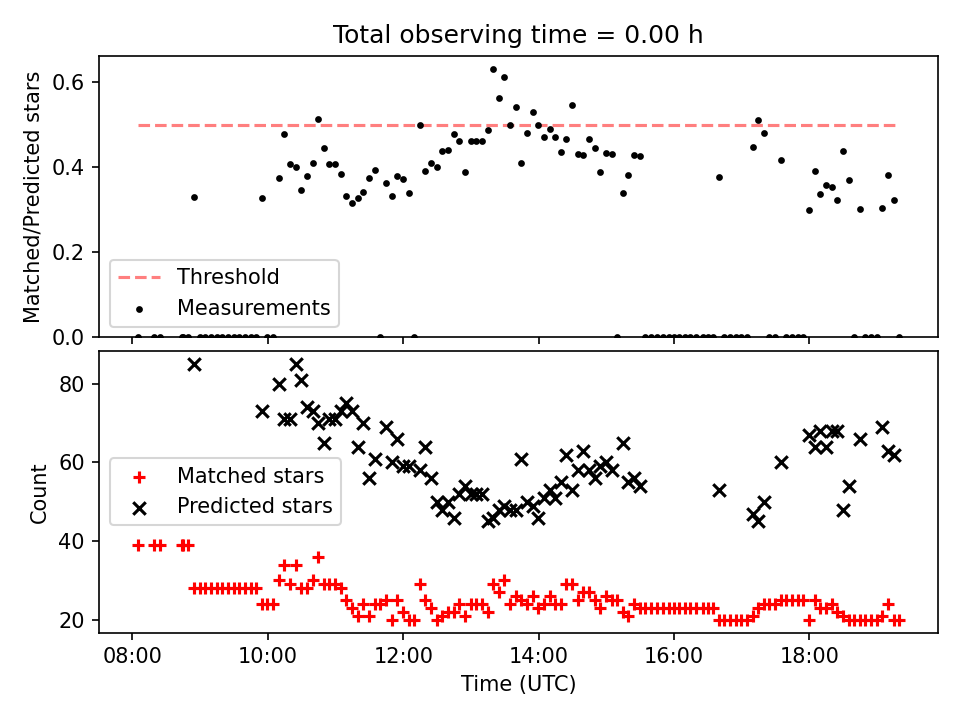 Total observing time = 0.00 h

Matched/Predicted stars

0.6
0.4
0.2
0.0

Threshold
Measurements

Count

80
60
40
20

Matched stars
Predicted stars

08:00
10:00
12:00
14:00
16:00
18:00

Time (UTC)